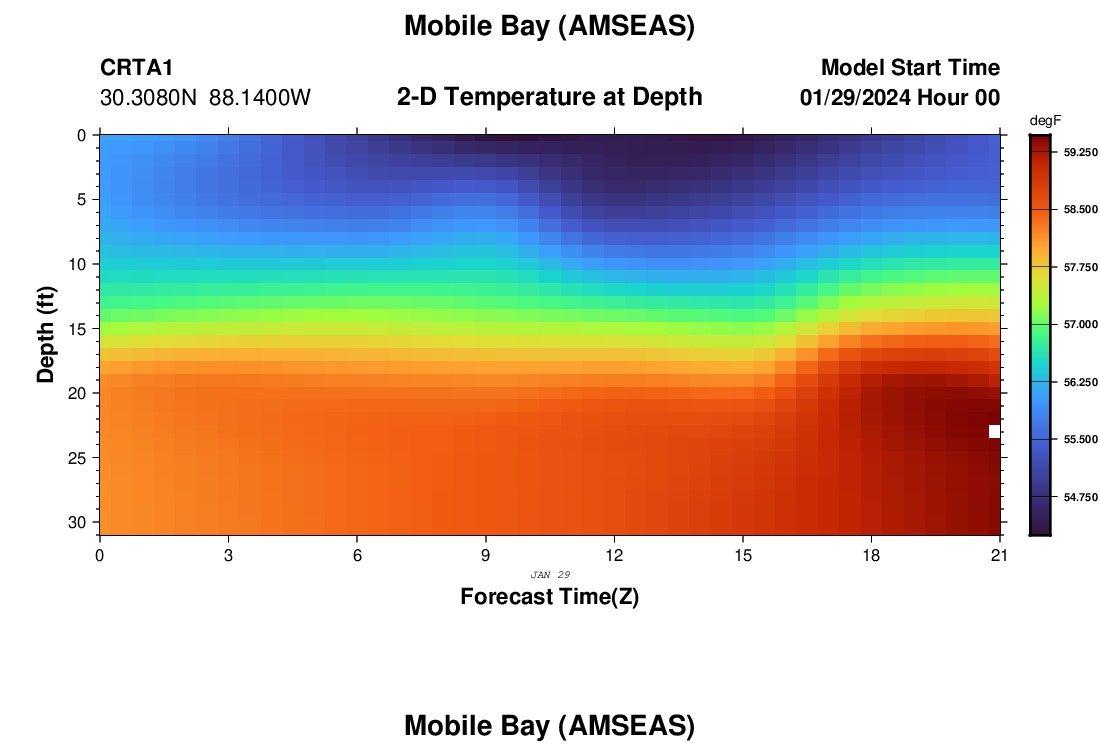 Mobile Bay (AMSEAS)

CRTA1
30.3080N 88.1400W

2-D Temperature at Depth

Model Start Time
01/29/2024 Hour 00

degF
59.250
58.500
57.750
57.000
56.250
55.500
54.750

Depth (ft)
0
5
10
15
20
25
30

0
3
6
9
12
15
18
21
JAN 29
Forecast Time(Z)

Mobile Bay (AMSEAS)